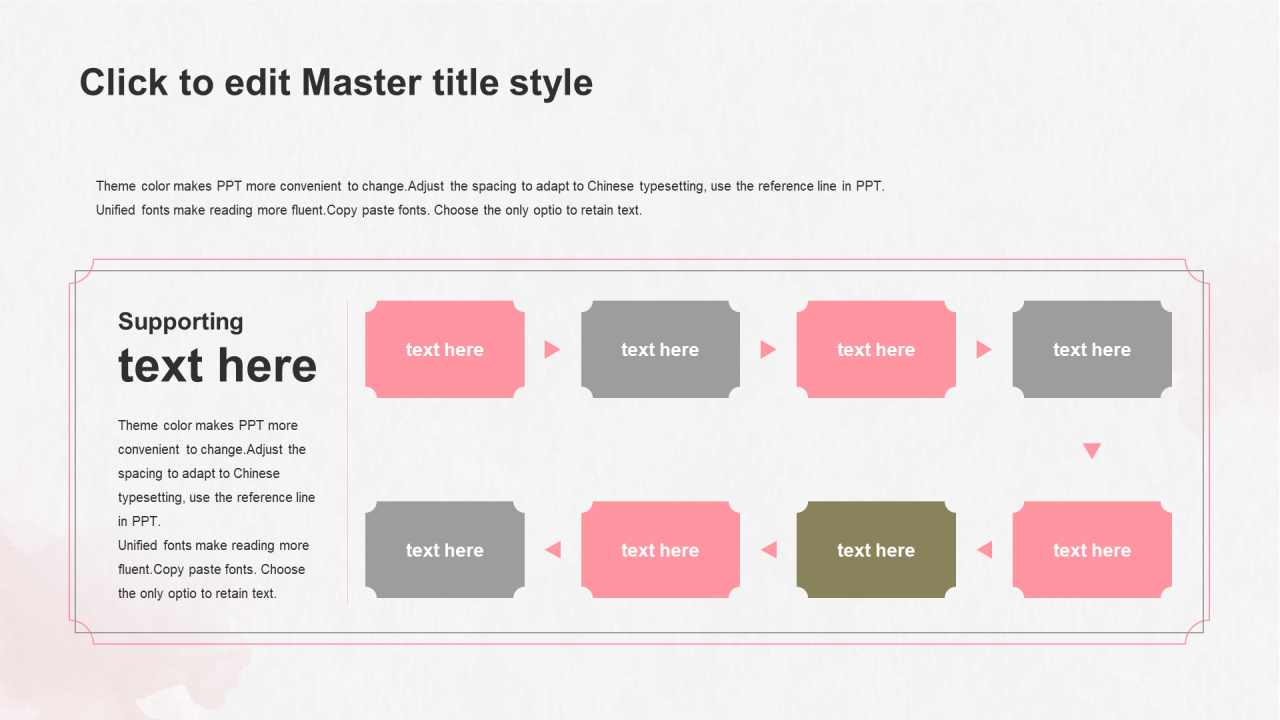 Click to edit Master title style

Theme color makes PPT more convenient to change.Adjust the spacing to adapt to Chinese typesetting, use the reference line in PPT. Unified fonts make reading more fluent.Copy paste fonts. Choose the only optio to retain text.

Supporting
text here

Theme color makes PPT more convenient to change.Adjust the spacing to adapt to Chinese typesetting, use the reference line in PPT.
Unified fonts make reading more fluent.Copy paste fonts. Choose the only optio to retain text.

text here

text here

text here

text here

text here

text here

text here

text here